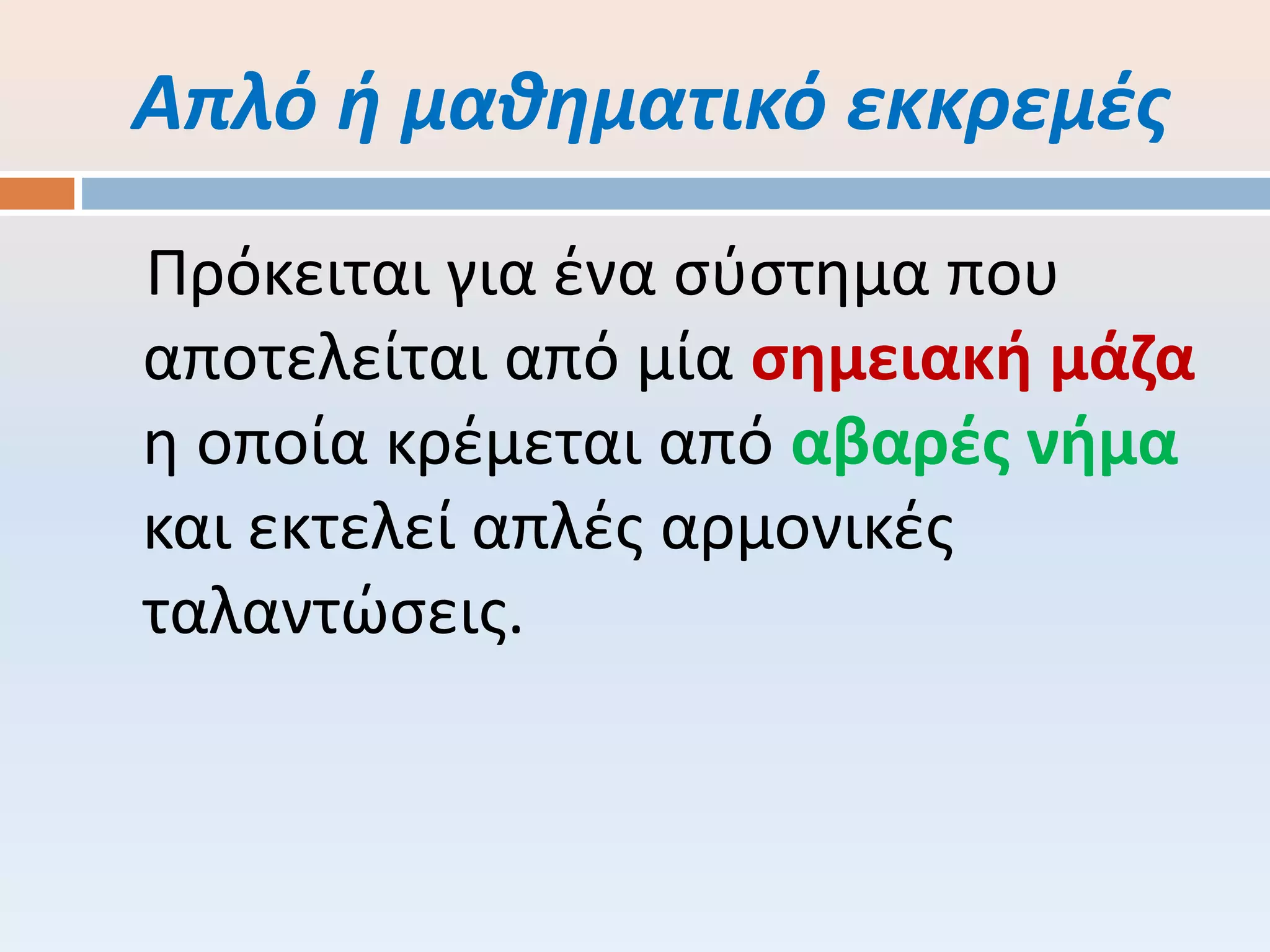 Απλό ή μαθηματικό εκκρεμές

Πρόκειται για ένα σύστημα που αποτελείται από μία σημειακή μάζα η οποία κρέμεται από αβαρές νήμα και εκτελεί απλές αρμονικές ταλαντώσεις.